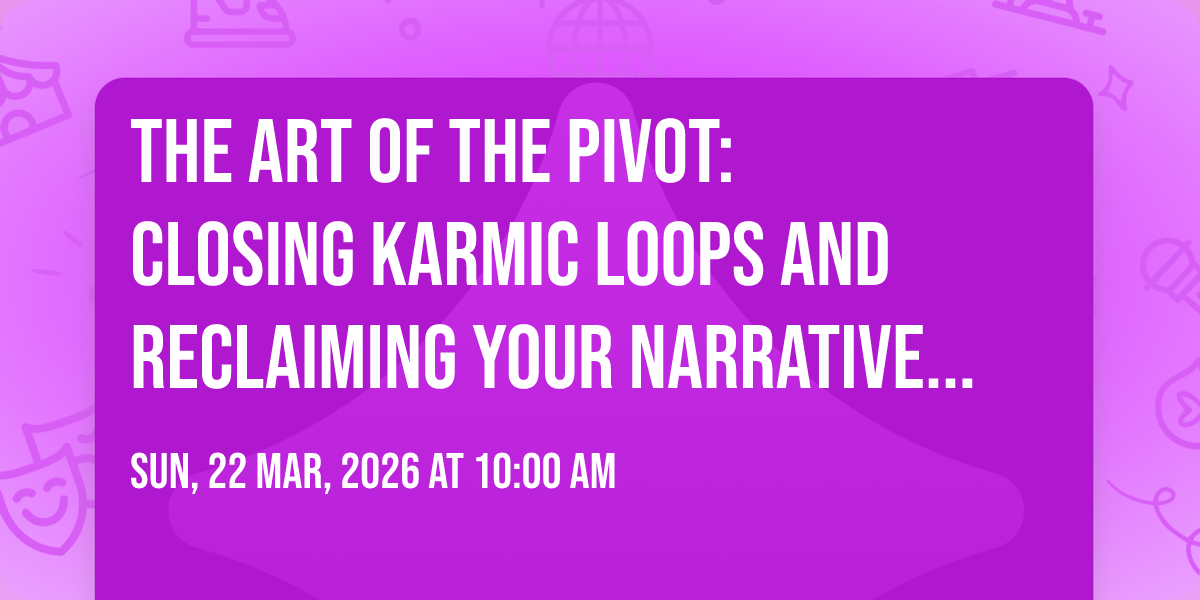 THE ART OF THE PIVOT: CLOSING KARMIC LOOPS AND RECLAIMING YOUR NARRATIVE...

SUN, 22 MAR, 2026 AT 10:00 AM